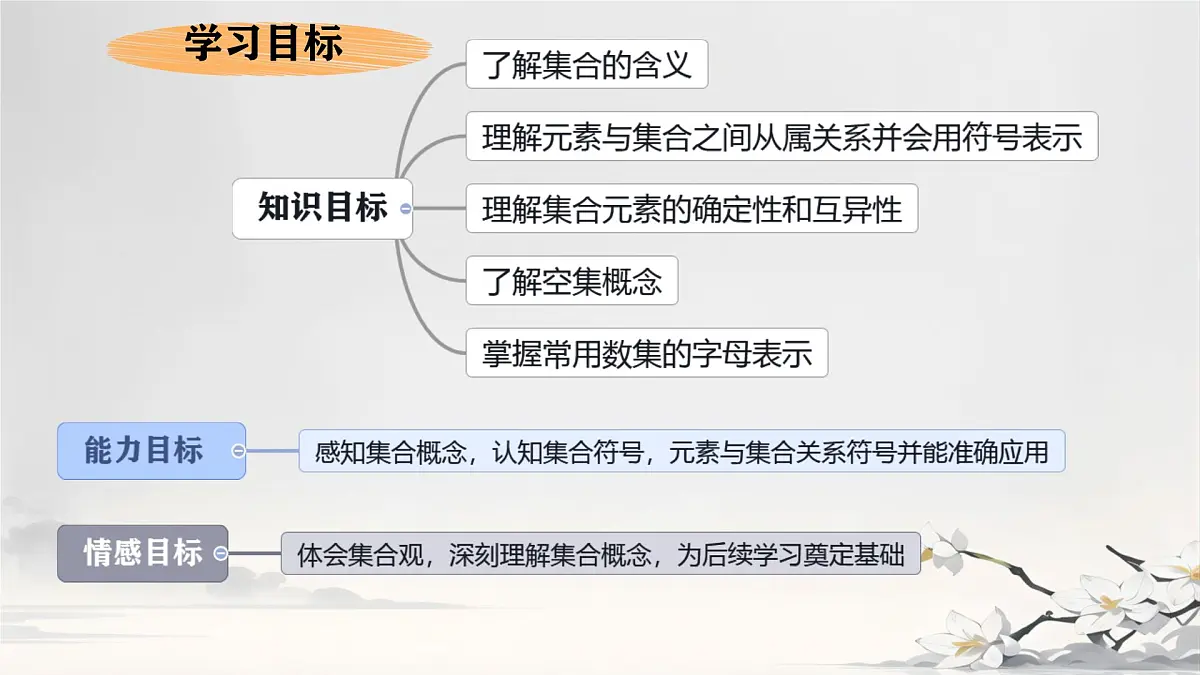 学习目标

知识目标

了解集合的含义

理解元素与集合之间从属关系并会用符号表示

理解集合元素的确定性和互异性

了解空集概念

掌握常用数集的字母表示

能力目标

感知集合概念，认知集合符号，元素与集合关系符号并能准确应用

情感目标

体会集合观，深刻理解集合概念，为后续学习奠定基础